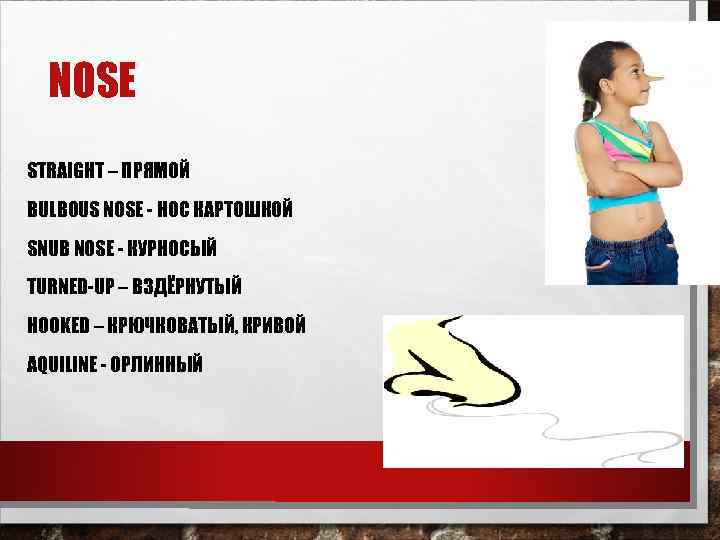 NOSE

STRAIGHT – ПРЯМОЙ

BULBOUS NOSE - НОС КАРТОШКОЙ

SNUB NOSE - КУРНОСЫЙ

TURNED-UP – ВЗДЁРНУТЫЙ

HOOKED – КРЮЧКОВАТЫЙ, КРИВОЙ

AQUILINE - ОРЛИННЫЙ